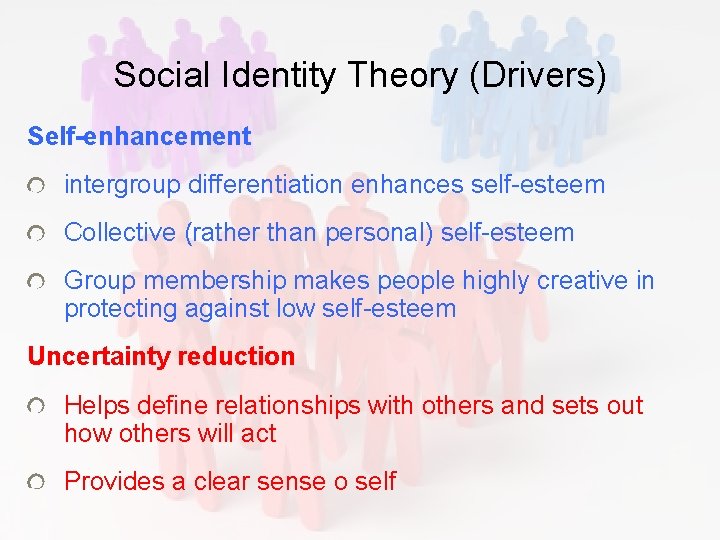 Social Identity Theory (Drivers)

Self-enhancement

intergroup differentiation enhances self-esteem

Collective (rather than personal) self-esteem

Group membership makes people highly creative in protecting against low self-esteem

Uncertainty reduction

Helps define relationships with others and sets out how others will act

Provides a clear sense o self